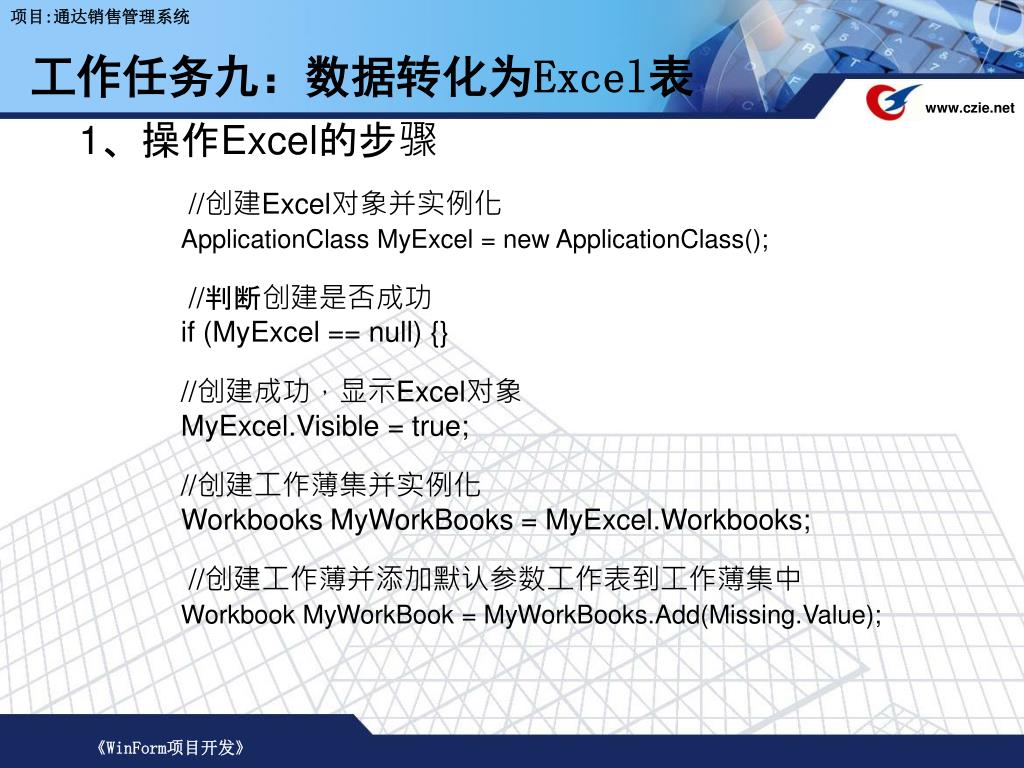 项目:通达销售管理系统

工作任务九：数据转化为Excel表

www.czie.net

1、操作Excel的步骤

//创建Excel对象并实例化
ApplicationClass MyExcel = new ApplicationClass();

//判断创建是否成功
if (MyExcel == null) {}

//创建成功，显示Excel对象
MyExcel.Visible = true;

//创建工作薄集并实例化
Workbooks MyWorkBooks = MyExcel.Workbooks;

//创建工作薄并添加默认参数工作表到工作薄集中
Workbook MyWorkBook = MyWorkBooks.Add(Missing.Value);

《WinForm项目开发》